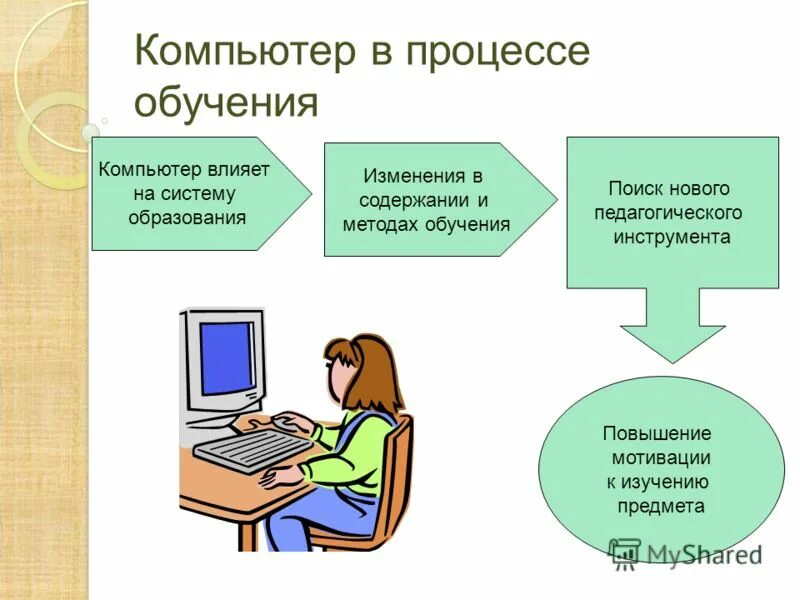 Компьютер в процессе обучения

Компьютер влияет на систему образования

Изменения в содержании и методах обучения

Поиск нового педагогического инструмента

Повышение мотивации к изучению предмета

MyShared